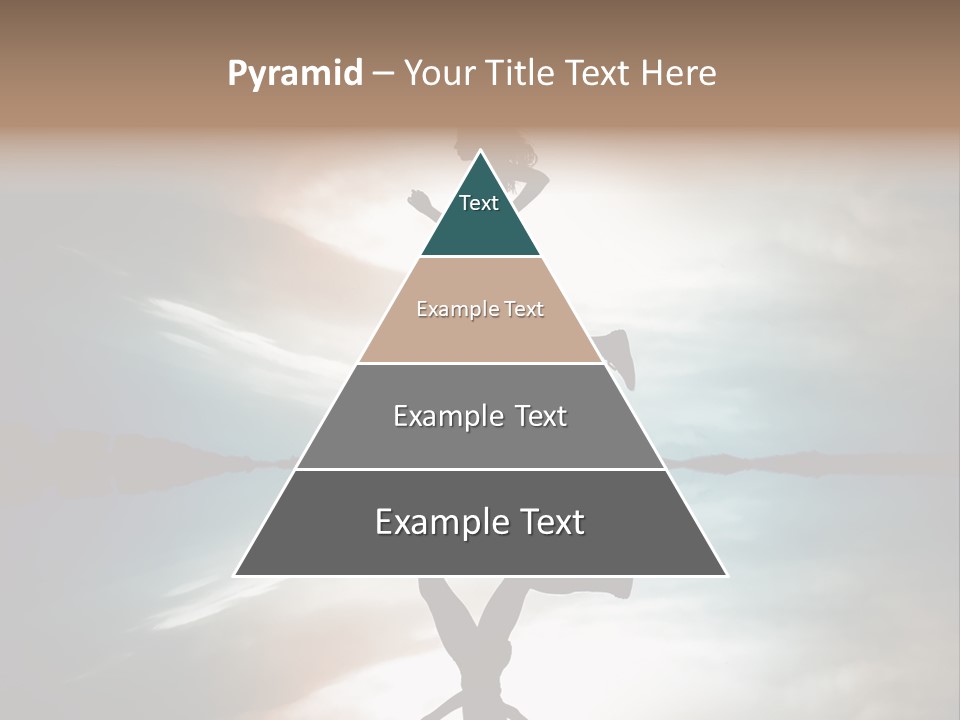 Pyramid – Your Title Text Here

Text

Example Text

Example Text

Example Text